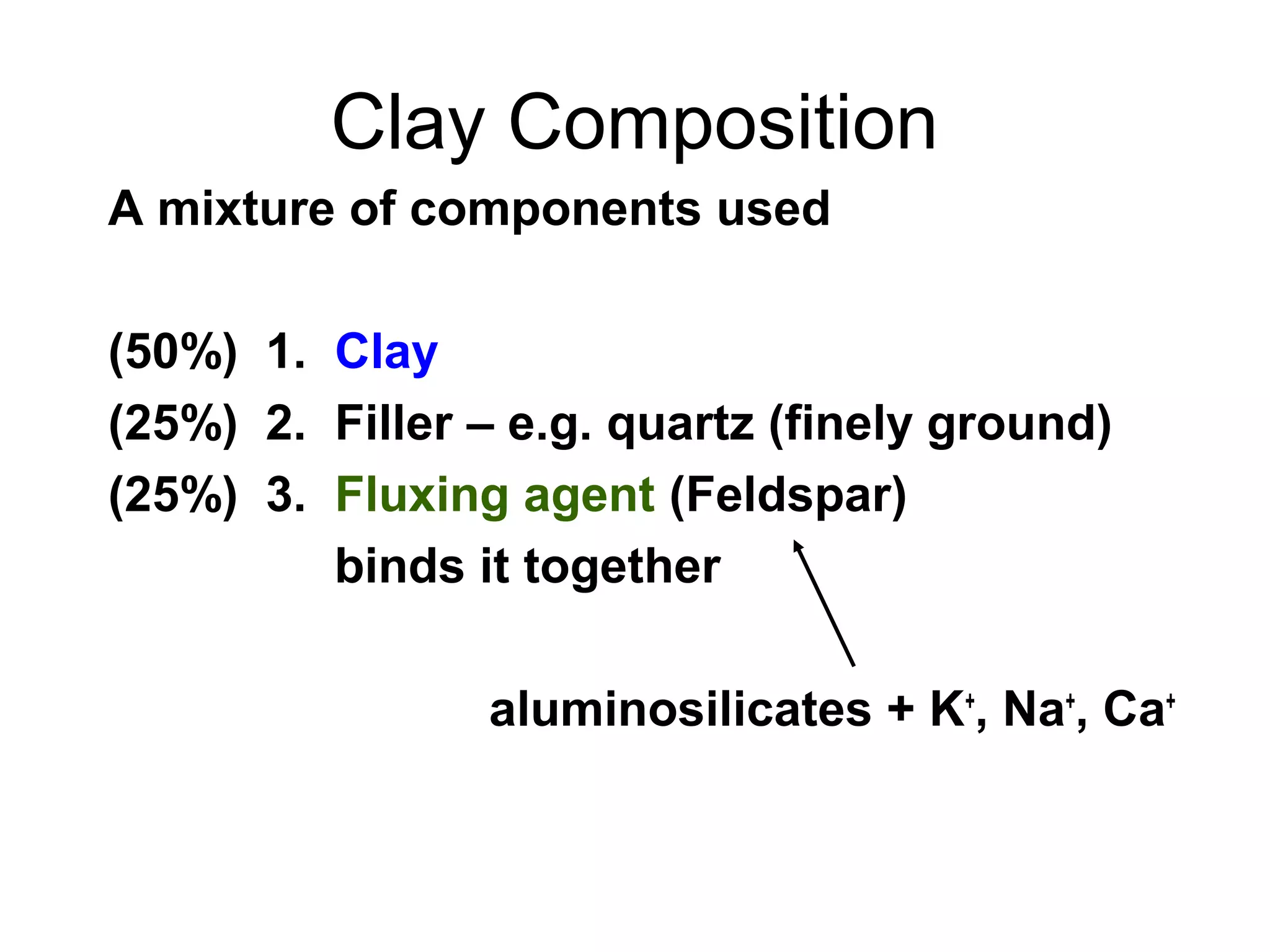 Clay Composition

A mixture of components used

(50%) 1. Clay
(25%) 2. Filler – e.g. quartz (finely ground)
(25%) 3. Fluxing agent (Feldspar)
binds it together

aluminosilicates + $K^+$, $Na^+$, $Ca^+$